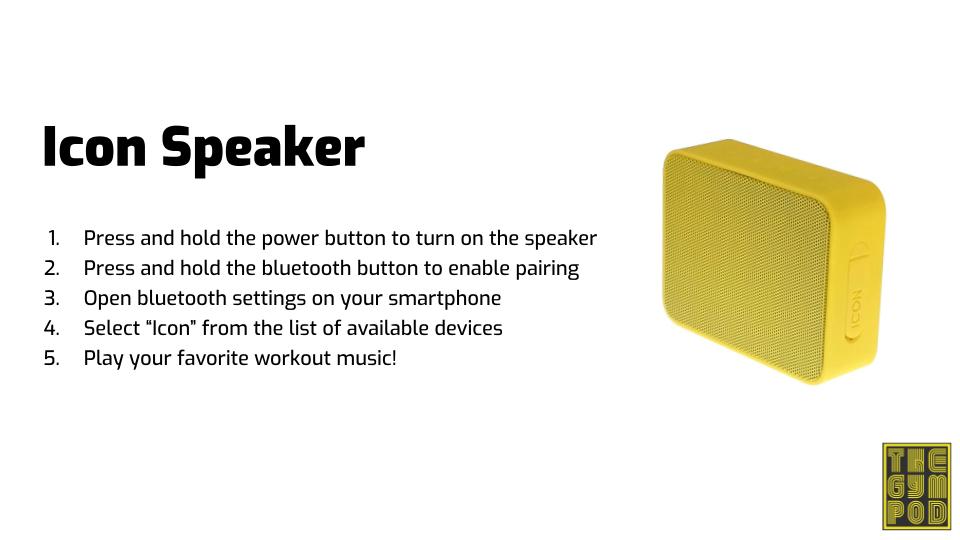 Icon Speaker

1. Press and hold the power button to turn on the speaker
2. Press and hold the bluetooth button to enable pairing
3. Open bluetooth settings on your smartphone
4. Select "Icon" from the list of available devices
5. Play your favorite workout music!

ICON

THE
GYM
POD